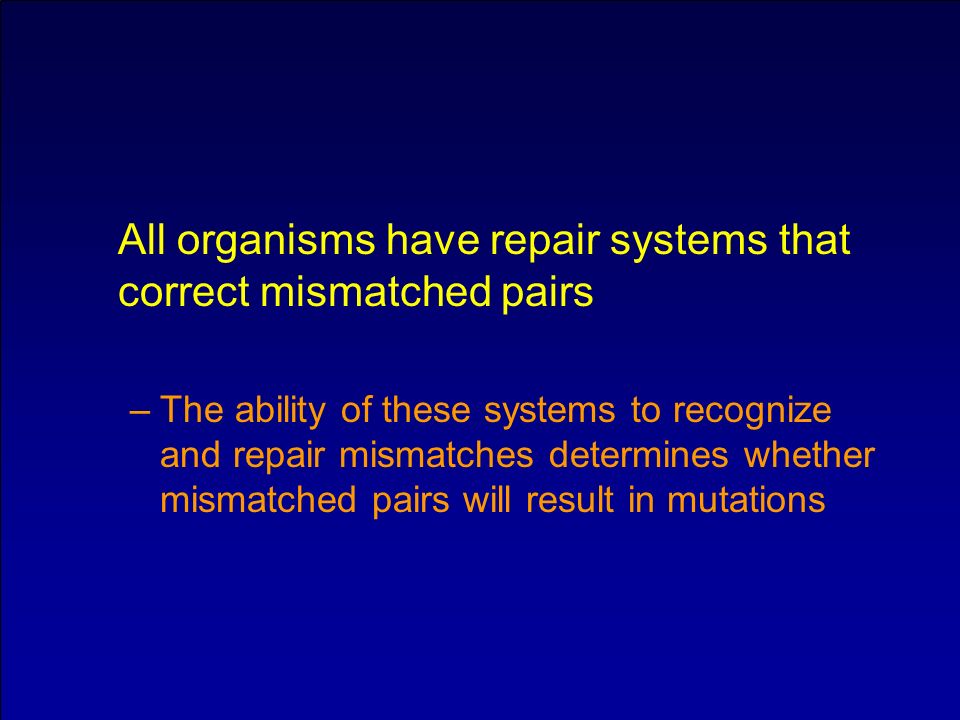 All organisms have repair systems that correct mismatched pairs

– The ability of these systems to recognize and repair mismatches determines whether mismatched pairs will result in mutations